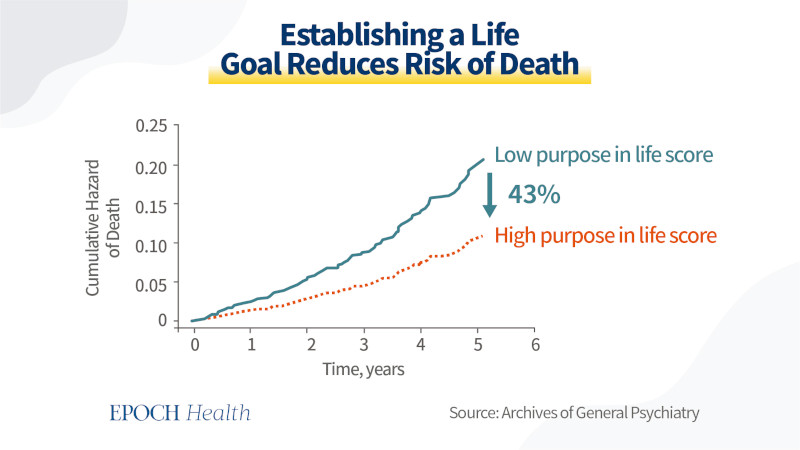 Establishing a Life Goal Reduces Risk of Death

Cumulative Hazard of Death

0.25
0.20
0.15
0.10
0.05
0

0 1 2 3 4 5 6

Time, years

Low purpose in life score

43%

High purpose in life score

EPOCH Health

Source: Archives of General Psychiatry